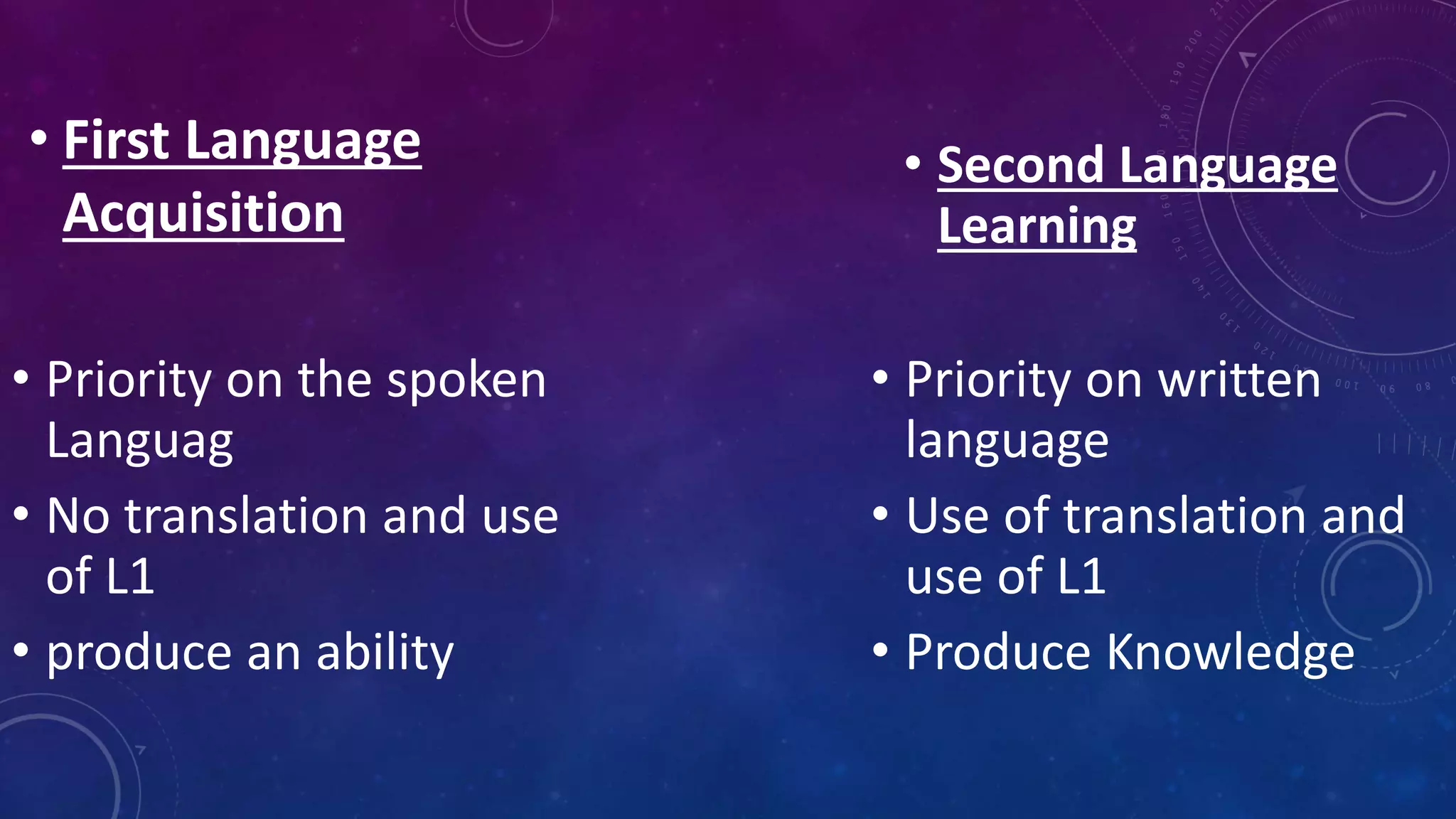 • First Language Acquisition

• Priority on the spoken Languag
• No translation and use of L1
• produce an ability

• Second Language Learning

• Priority on written language
• Use of translation and use of L1
• Produce Knowledge